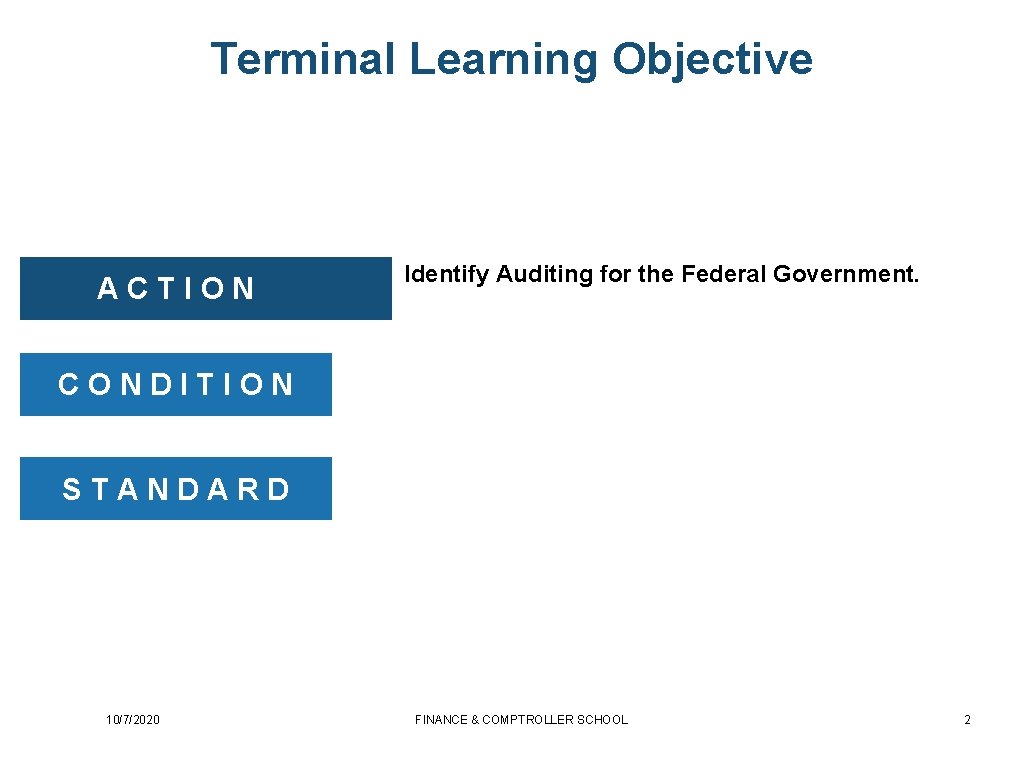 Terminal Learning Objective

ACTION

Identify Auditing for the Federal Government.

CONDITION

STANDARD

10/7/2020

FINANCE & COMPTROLLER SCHOOL

2